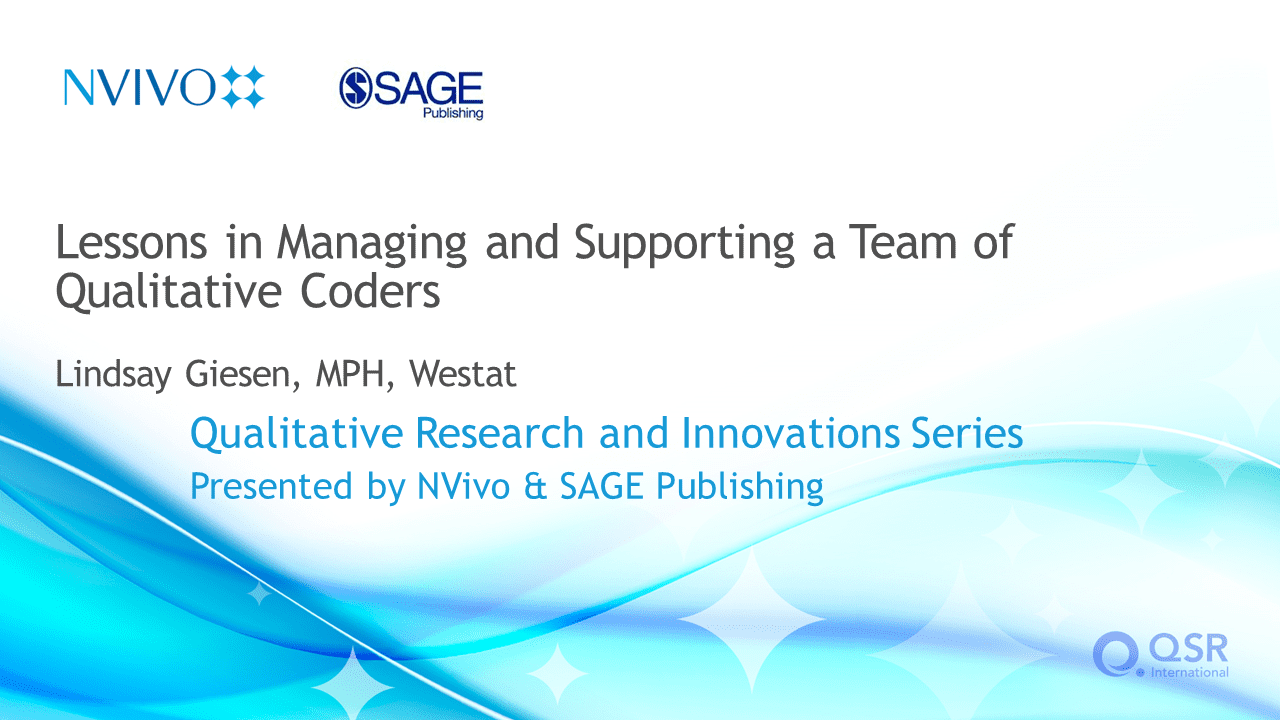 NVIVO

SAGE Publishing

Lessons in Managing and Supporting a Team of Qualitative Coders

Lindsay Giesen, MPH, Westat

Qualitative Research and Innovations Series

Presented by NVivo & SAGE Publishing

QSR International